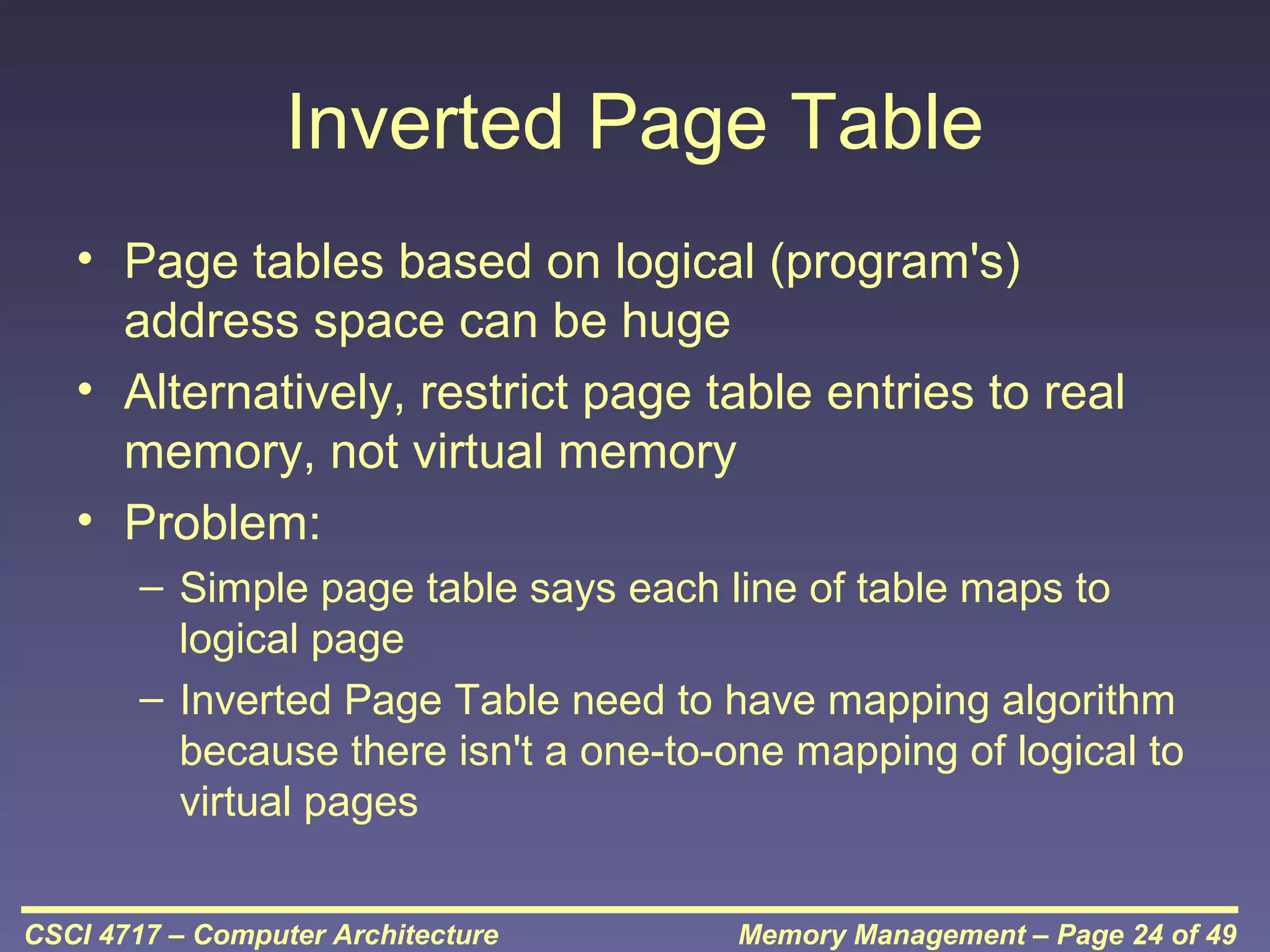 Inverted Page Table

• Page tables based on logical (program's) address space can be huge
• Alternatively, restrict page table entries to real memory, not virtual memory
• Problem:
– Simple page table says each line of table maps to logical page
– Inverted Page Table need to have mapping algorithm because there isn't a one-to-one mapping of logical to virtual pages

CSCI 4717 – Computer Architecture

Memory Management – Page 24 of 49